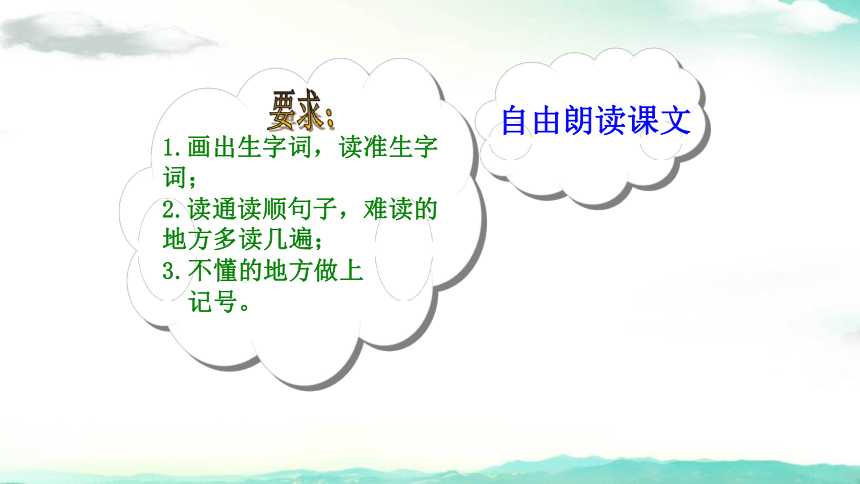 要求:

1.画出生字词，读准生字词；
2.读通读顺句子，难读的地方多读几遍；
3.不懂的地方做上记号。

自由朗读课文